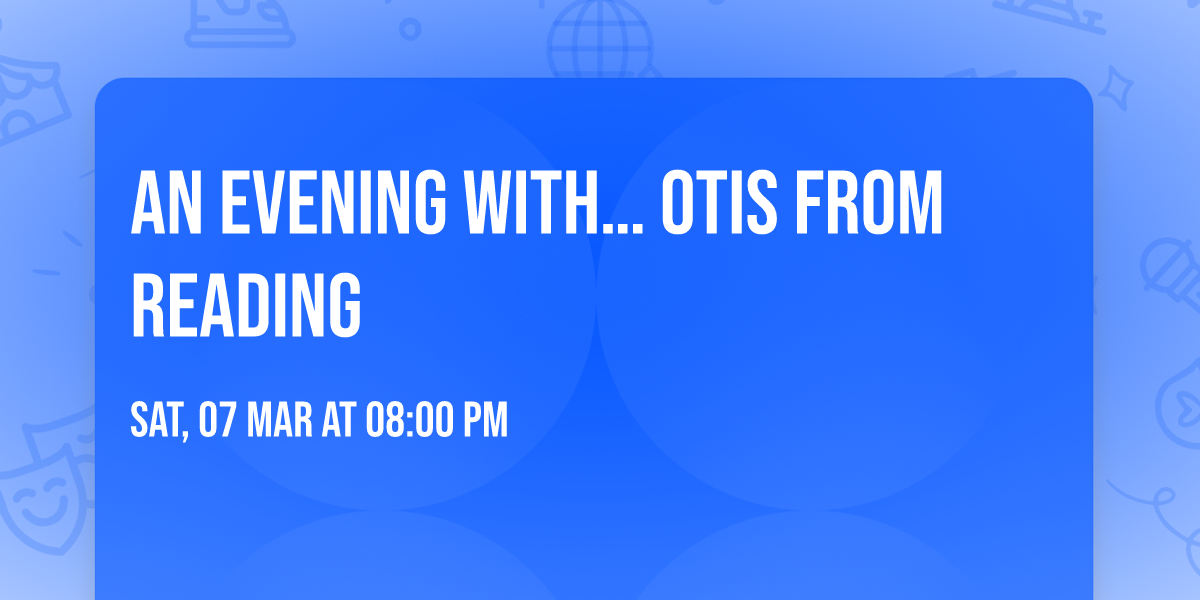 AN EVENING WITH... OTIS FROM READING

SAT, 07 MAR AT 08:00 PM